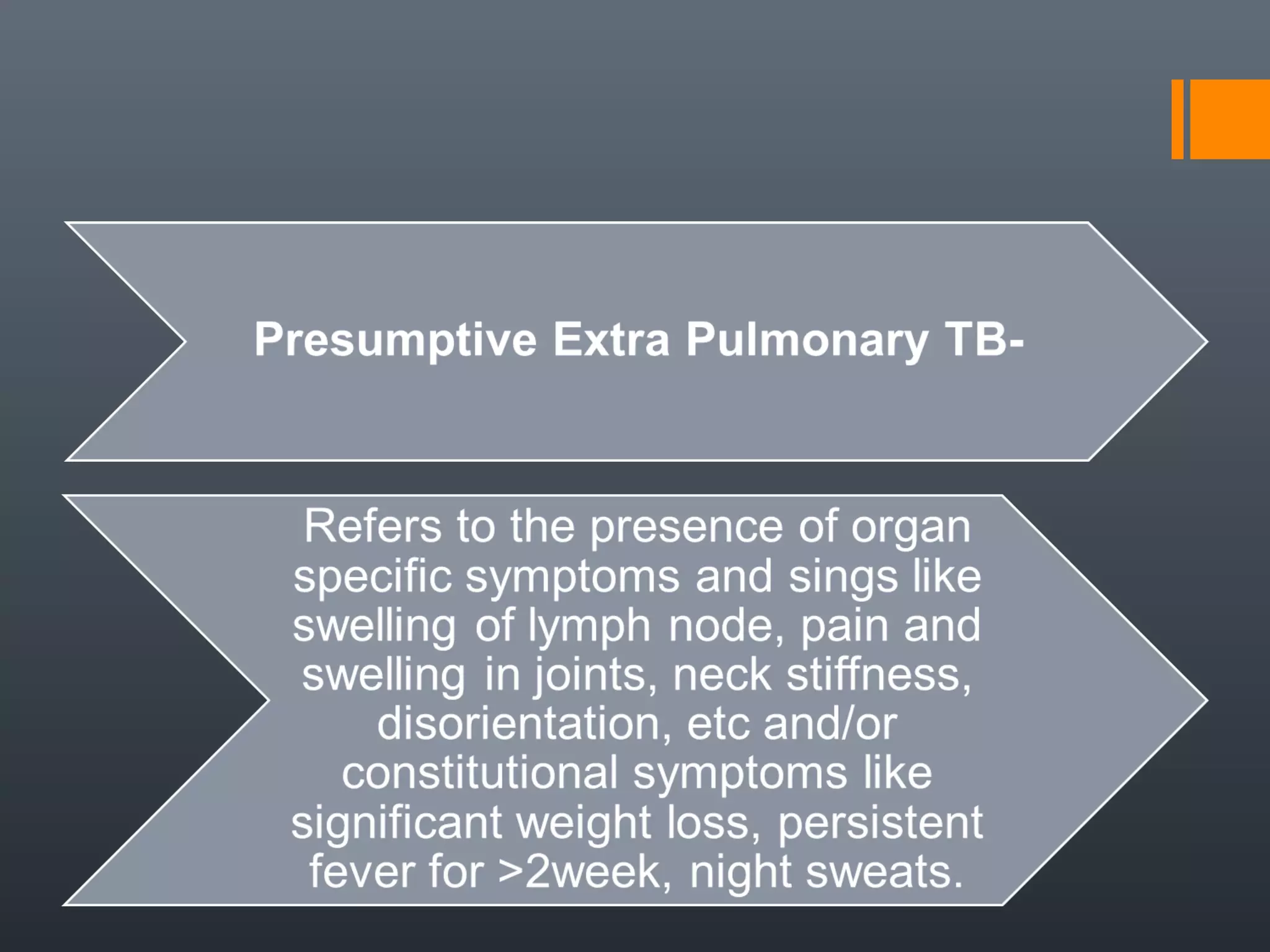 Presumptive Extra Pulmonary TB-

Refers to the presence of organ specific symptoms and sings like swelling of lymph node, pain and swelling in joints, neck stiffness, disorientation, etc and/or constitutional symptoms like significant weight loss, persistent fever for >2week, night sweats.